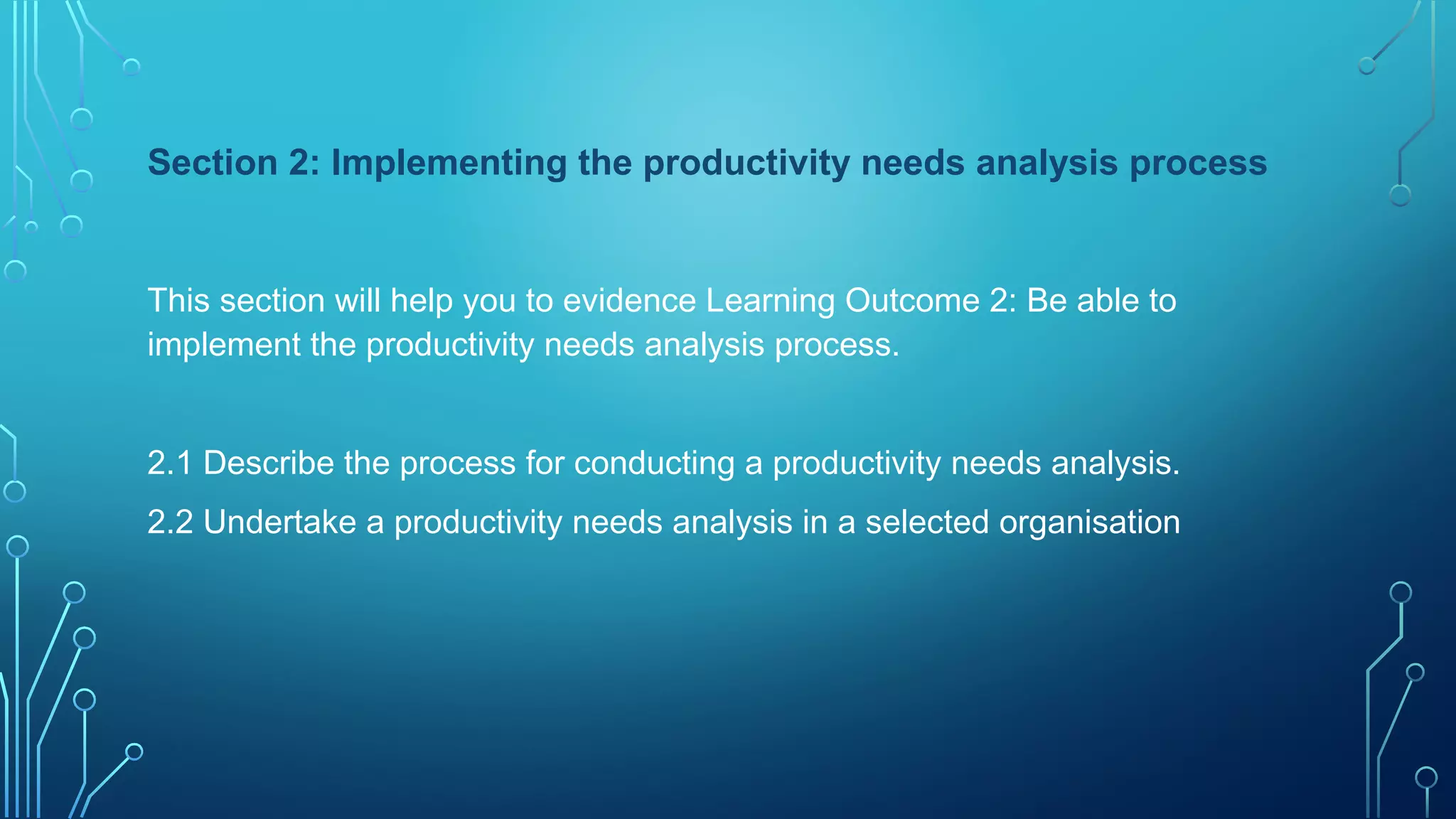 Section 2: Implementing the productivity needs analysis process

This section will help you to evidence Learning Outcome 2: Be able to implement the productivity needs analysis process.

2.1 Describe the process for conducting a productivity needs analysis.

2.2 Undertake a productivity needs analysis in a selected organisation